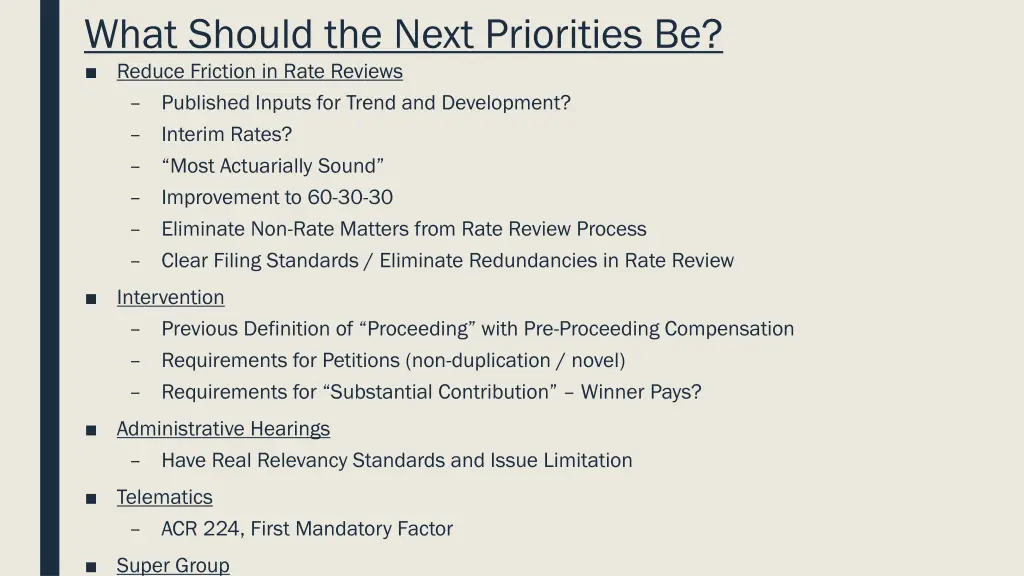 What Should the Next Priorities Be?

■ Reduce Friction in Rate Reviews
– Published Inputs for Trend and Development?
– Interim Rates?
– “Most Actuarially Sound”
– Improvement to 60-30-30
– Eliminate Non-Rate Matters from Rate Review Process
– Clear Filing Standards / Eliminate Redundancies in Rate Review

■ Intervention
– Previous Definition of “Proceeding” with Pre-Proceeding Compensation
– Requirements for Petitions (non-duplication / novel)
– Requirements for “Substantial Contribution” – Winner Pays?

■ Administrative Hearings
– Have Real Relevancy Standards and Issue Limitation

■ Telematics
– ACR 224, First Mandatory Factor

■ Super Group